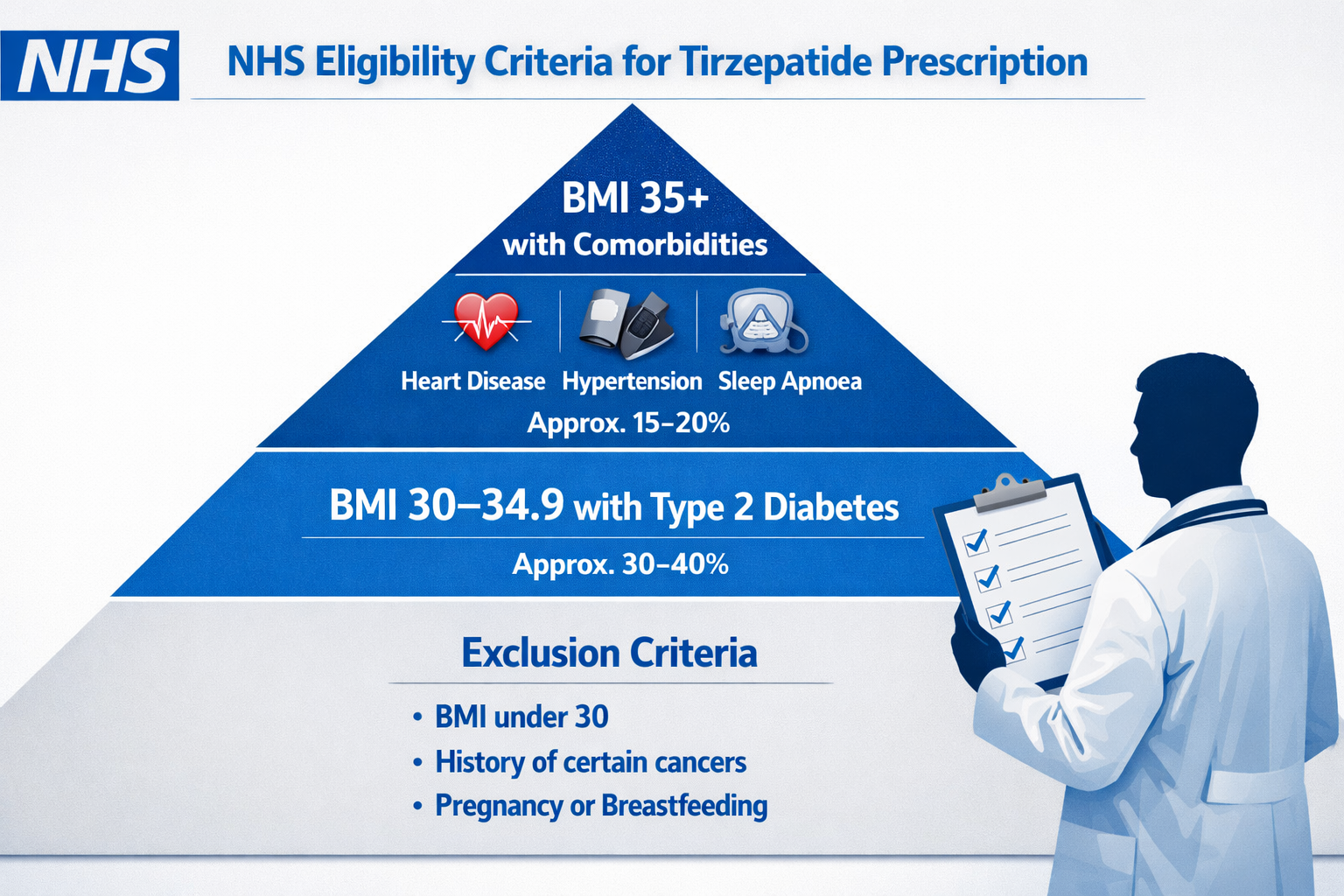 NHS

NHS Eligibility Criteria for Tirzepatide Prescription

BMI 35+
with Comorbidities

Heart Disease Hypertension Sleep Apnoea

Approx. 15–20%

BMI 30–34.9 with Type 2 Diabetes

Approx. 30–40%

Exclusion Criteria

• BMI under 30
• History of certain cancers
• Pregnancy or Breastfeeding